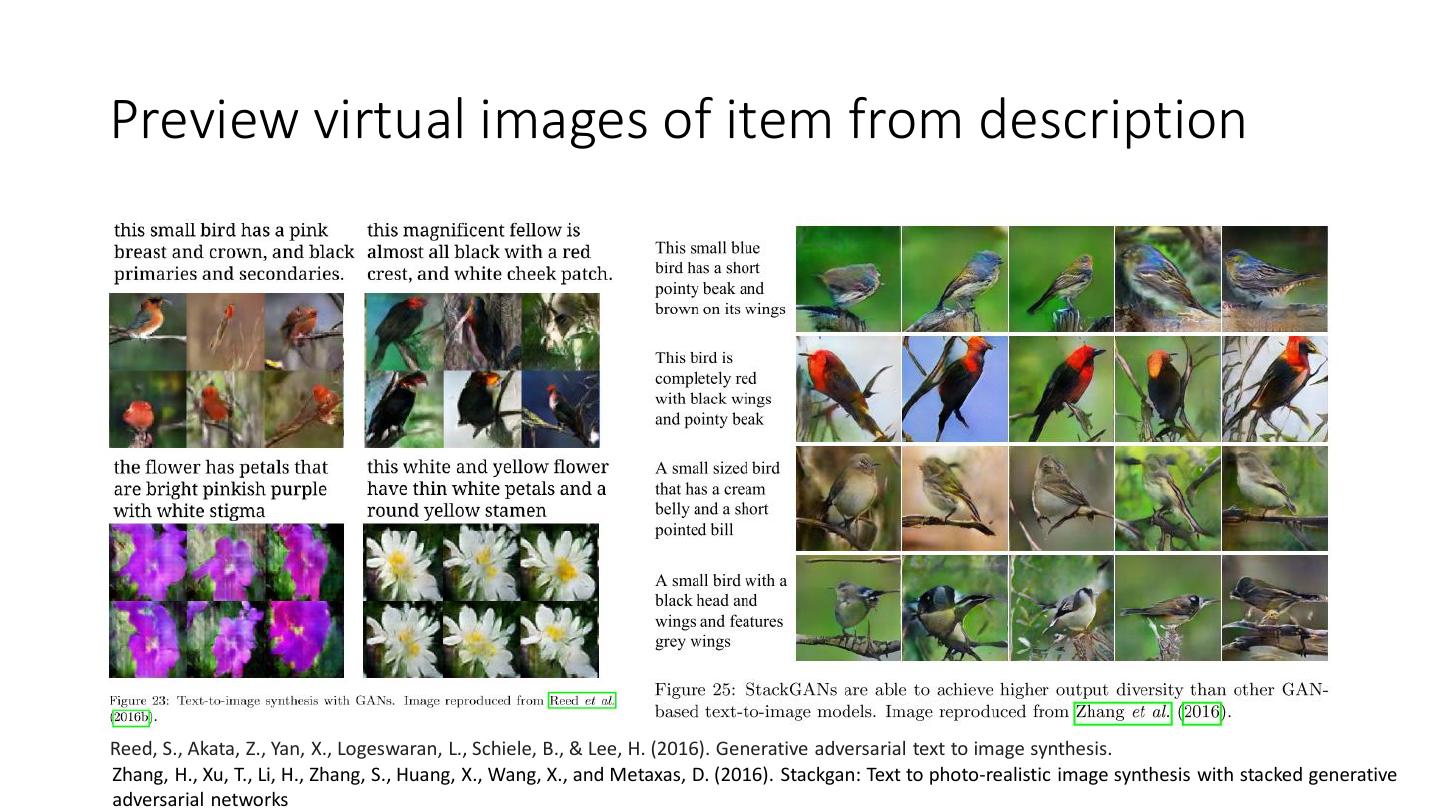 Preview virtual images of item from description

this small bird has a pink breast and crown, and black primaries and secondaries.

this magnificent fellow is almost all black with a red crest, and white cheek patch.

the flower has petals that are bright pinkish purple with white stigma

this white and yellow flower have thin white petals and a round yellow stamen

Figure 23: Text-to-image synthesis with GANs. Image reproduced from Reed et al. (2016b).

This small blue bird has a short pointy beak and brown on its wings

This bird is completely red with black wings and pointy beak

A small sized bird that has a cream belly and a short pointed bill

A small bird with a black head and wings and features grey wings

Figure 25: StackGANs are able to achieve higher output diversity than other GAN-based text-to-image models. Image reproduced from Zhang et al. (2016).

Reed, S., Akata, Z., Yan, X., Logeswaran, L., Schiele, B., & Lee, H. (2016). Generative adversarial text to image synthesis.
Zhang, H., Xu, T., Li, H., Zhang, S., Huang, X., Wang, X., and Metaxas, D. (2016). Stackgan: Text to photo-realistic image synthesis with stacked generative adversarial networks